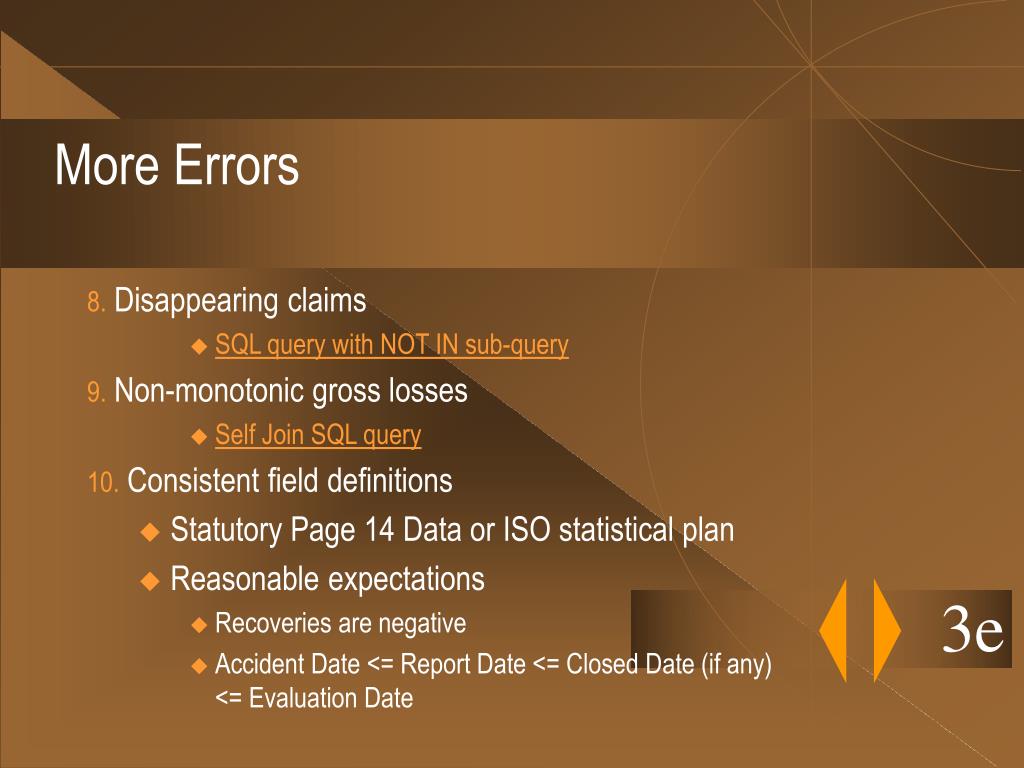 More Errors

8. Disappearing claims

SQL query with NOT IN sub-query

9. Non-monotonic gross losses

Self Join SQL query

10. Consistent field definitions

Statutory Page 14 Data or ISO statistical plan

Reasonable expectations

Recoveries are negative

Accident Date <= Report Date <= Closed Date (if any) <= Evaluation Date

3e